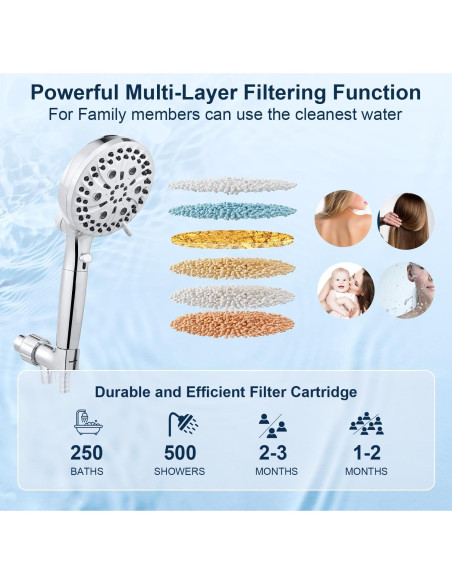 Powerful Multi-Layer Filtering Function
For Family members can use the cleanest water

Durable and Efficient Filter Cartridge

250
BATHS

500
SHOWERS

2-3
MONTHS

1-2
MONTHS